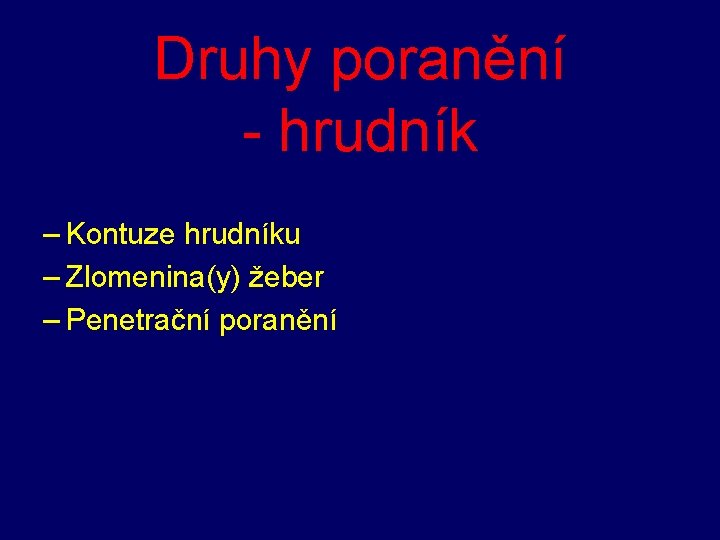 Druhy poranění
- hrudník

– Kontuze hrudníku
– Zlomenina(y) žeber
– Penetrační poranění